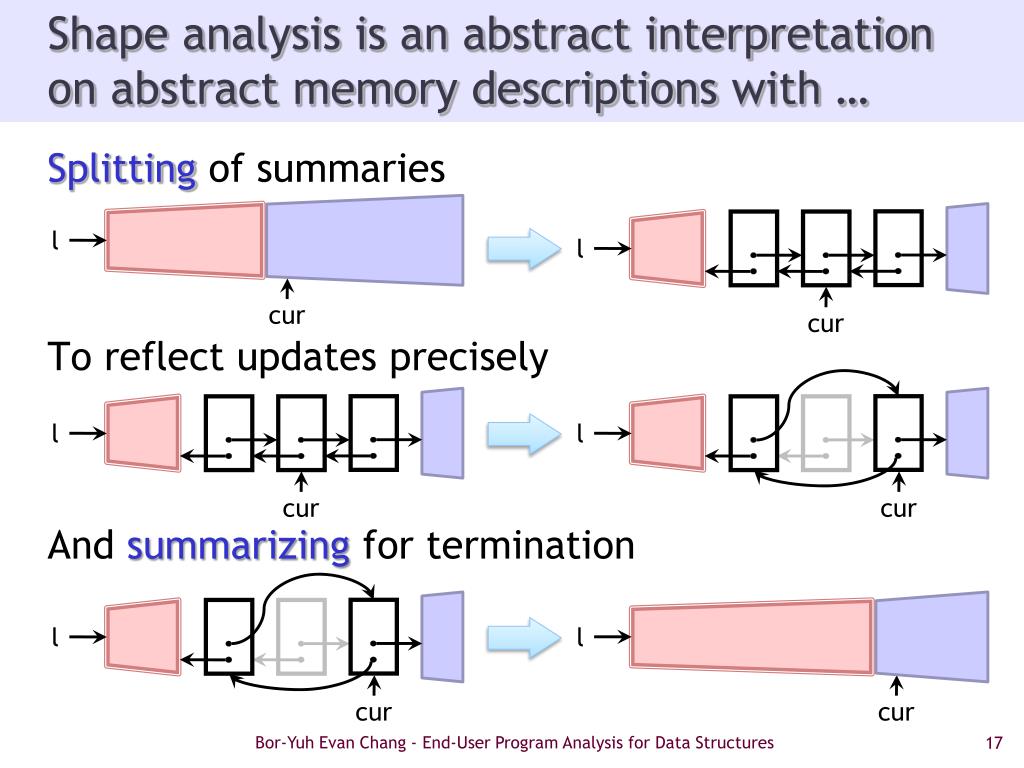 Shape analysis is an abstract interpretation on abstract memory descriptions with …

Splitting of summaries

l

cur

l

cur

To reflect updates precisely

l

cur

l

cur

And summarizing for termination

l

cur

l

cur

Bor-Yuh Evan Chang - End-User Program Analysis for Data Structures

17